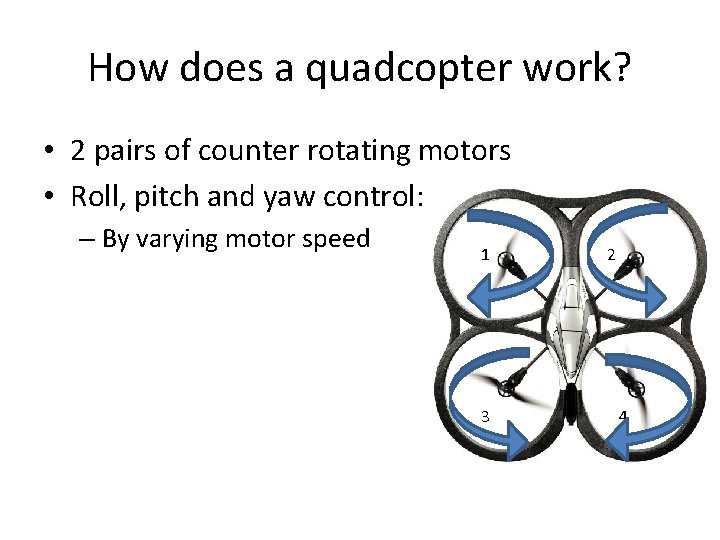 How does a quadcopter work?

• 2 pairs of counter rotating motors
• Roll, pitch and yaw control:
– By varying motor speed

1
2
3
4